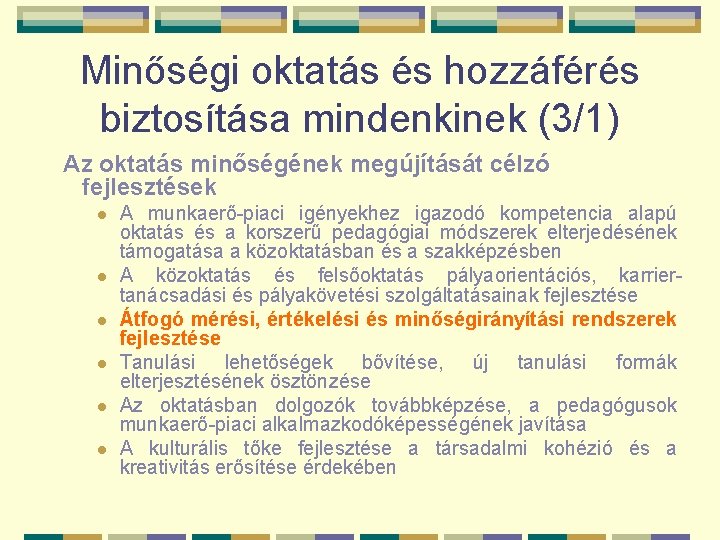 Minőségi oktatás és hozzáférés biztosítása mindenkinek (3/1)

Az oktatás minőségének megújítását célzó fejlesztések

- A munkaerő-piaci igényekhez igazodó kompetencia alapú oktatás és a korszerű pedagógiai módszerek elterjedésének támogatása a közoktatásban és a szakképzésben
- A közoktatás és felsőoktatás pályaorientációs, karrier-tanácsadási és pályakövetési szolgáltatásainak fejlesztése
- Átfogó mérési, értékelési és minőségirányítási rendszerek fejlesztése
- Tanulási lehetőségek bővítése, új tanulási formák elterjesztésének ösztönzése
- Az oktatásban dolgozók továbbképzése, a pedagógusok munkaerő-piaci alkalmazkodóképességének javítása
- A kulturális tőke fejlesztése a társadalmi kohézió és a kreativitás erősítése érdekében